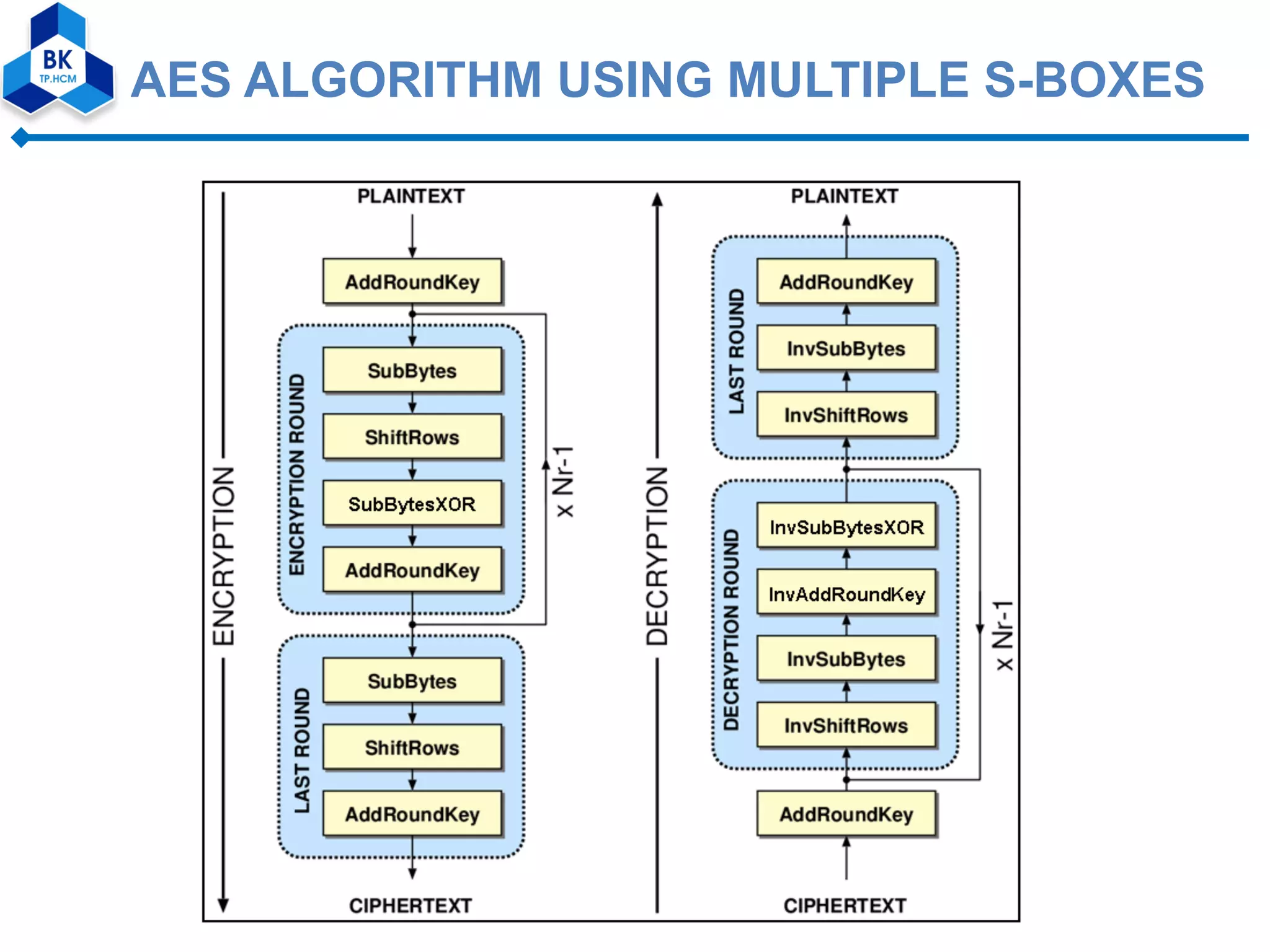 BK
TP.HCM

AES ALGORITHM USING MULTIPLE S-BOXES

ENCRYPTION

PLAINTEXT

AddRoundKey

ENCRYPTION ROUND

SubBytes

ShiftRows

SubBytesXOR

AddRoundKey

x Nr-1

LAST ROUND

SubBytes

ShiftRows

AddRoundKey

CIPHERTEXT

DECRYPTION

PLAINTEXT

LAST ROUND

AddRoundKey

InvSubBytes

InvShiftRows

DECRYPTION ROUND

InvSubBytesXOR

InvAddRoundKey

InvSubBytes

InvShiftRows

x Nr-1

AddRoundKey

CIPHERTEXT